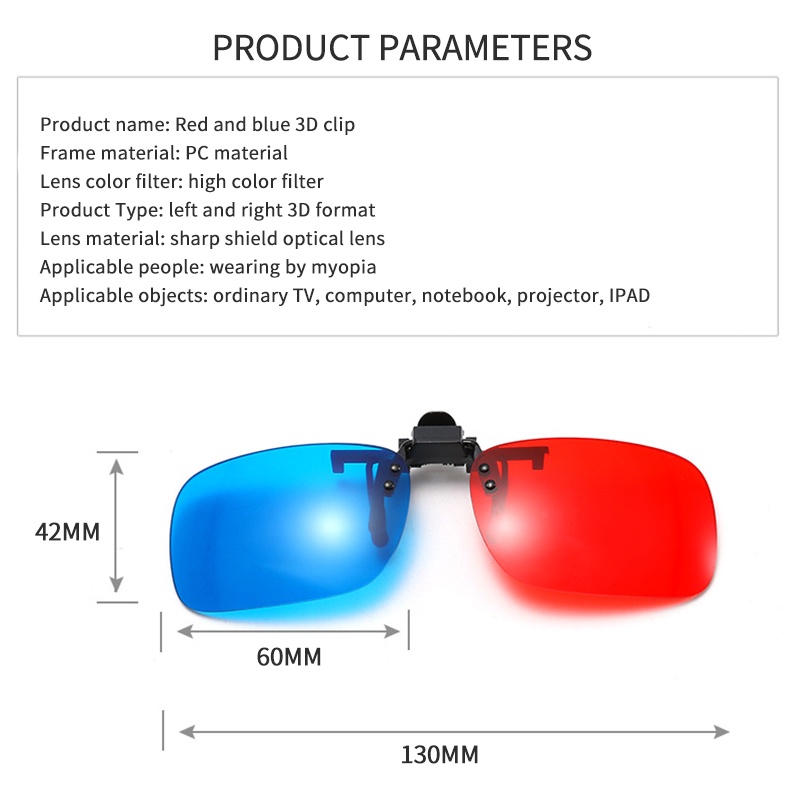 PRODUCT PARAMETERS

Product name: Red and blue 3D clip
Frame material: PC material
Lens color filter: high color filter
Product Type: left and right 3D format
Lens material: sharp shield optical lens
Applicable people: wearing by myopia
Applicable objects: ordinary TV, computer, notebook, projector, IPAD

42MM

60MM

130MM